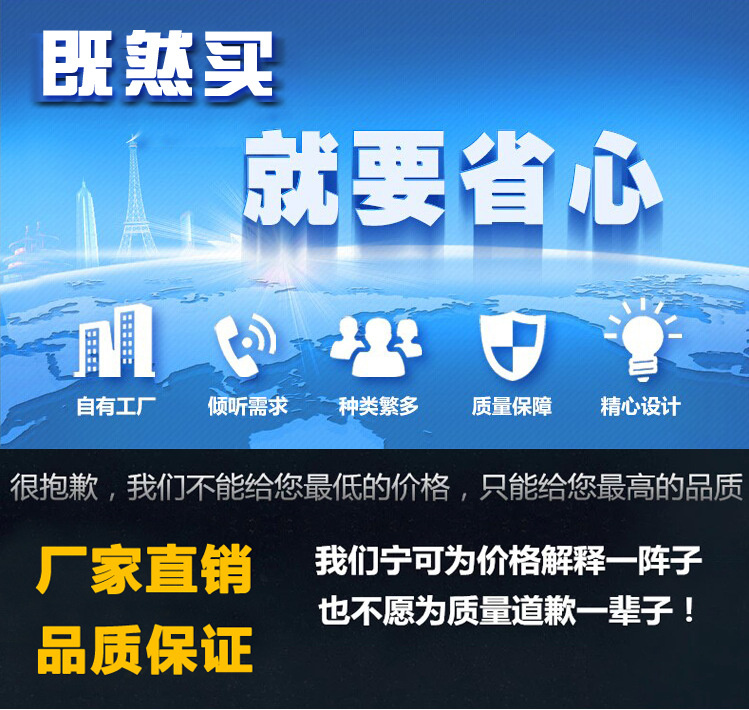 既然买

就要省心

自有工厂
倾听需求
种类繁多
质量保障
精心设计

很抱歉，我们不能给您最低的价格，只能给您最高的品质

厂家直销
品质保证

我们宁可为价格解释一阵子
也不愿为质量道歉一辈子！